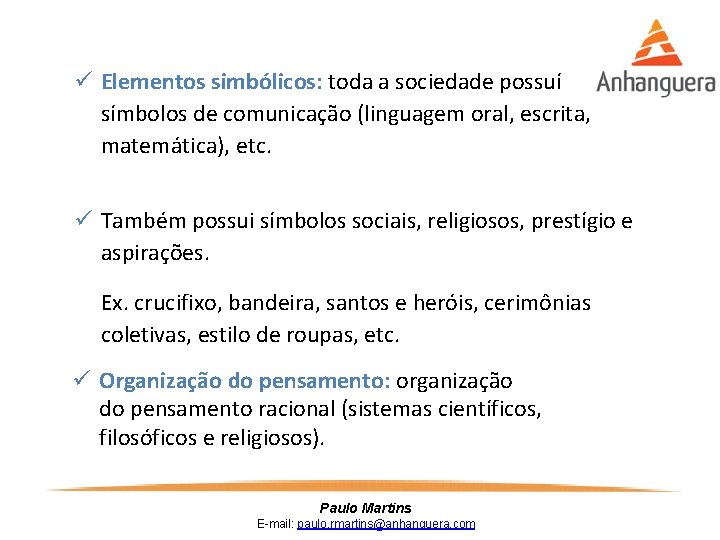 Anhanguera

✓ Elementos simbólicos: toda a sociedade possuí símbolos de comunicação (linguagem oral, escrita, matemática), etc.

✓ Também possui símbolos sociais, religiosos, prestígio e aspirações.

Ex. crucifixo, bandeira, santos e heróis, cerimônias coletivas, estilo de roupas, etc.

✓ Organização do pensamento: organização do pensamento racional (sistemas científicos, filosóficos e religiosos).

Paulo Martins
E-mail: paulo.rmartins@anhanguera.com